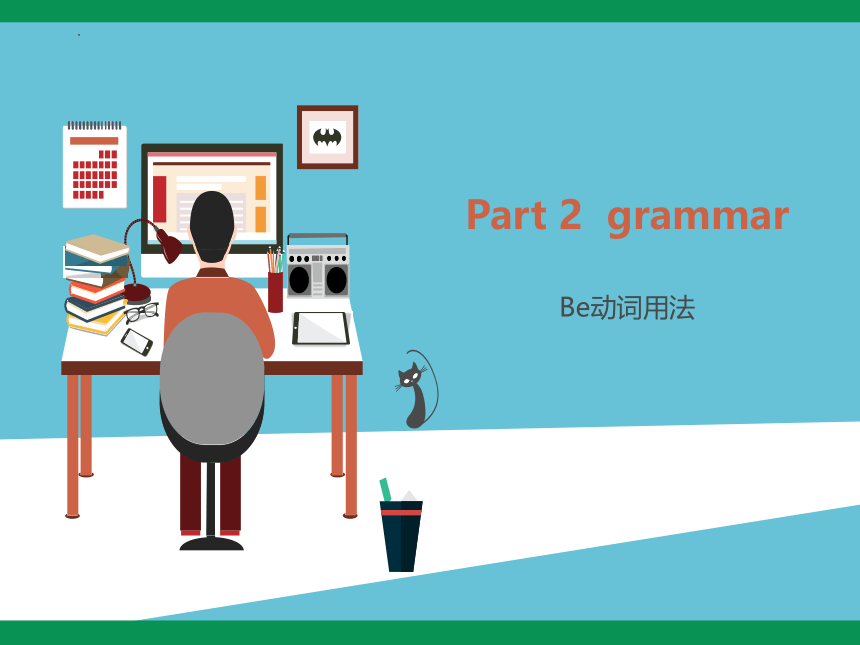 Part 2 grammar

Be动词用法